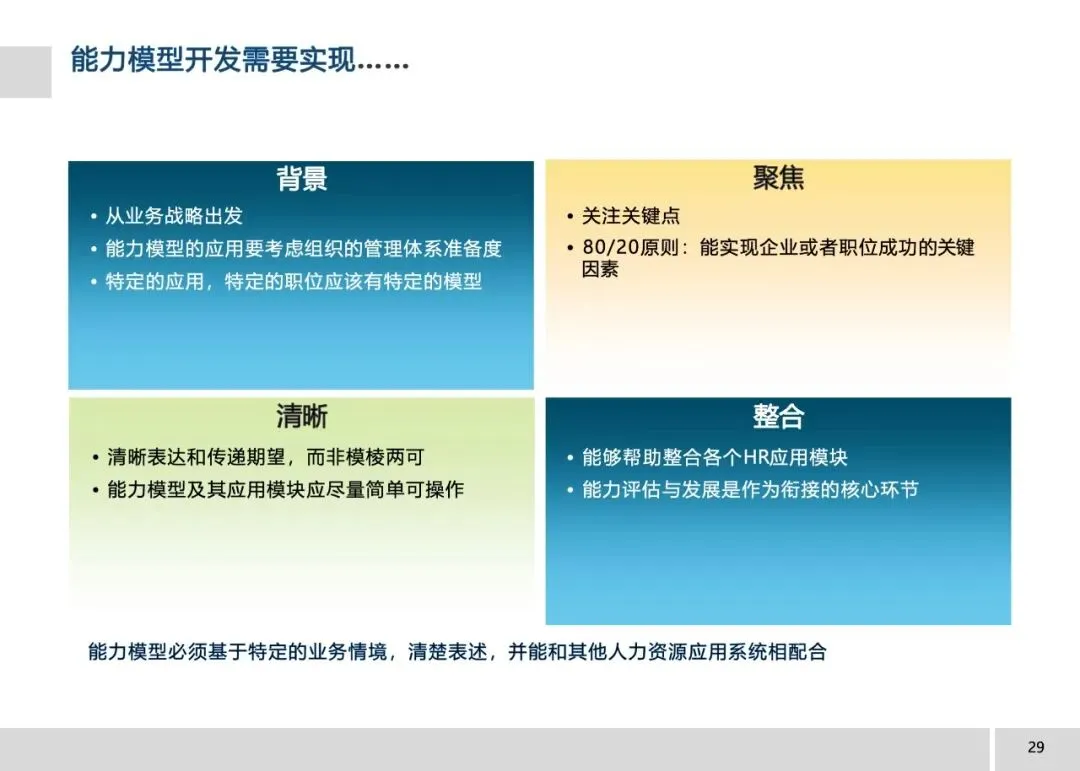 能力模型开发需要实现……

背景
• 从业务战略出发
• 能力模型的应用要考虑组织的管理体系准备度
• 特定的应用，特定的职位应该有特定的模型

聚焦
• 关注关键点
• 80/20原则：能实现企业或者职位成功的关键因素

清晰
• 清晰表达和传递期望，而非模棱两可
• 能力模型及其应用模块应尽量简单可操作

整合
• 能够帮助整合各个HR应用模块
• 能力评估与发展是作为衔接的核心环节

能力模型必须基于特定的业务情境，清楚表述，并能和其他人力资源应用系统相配合

29